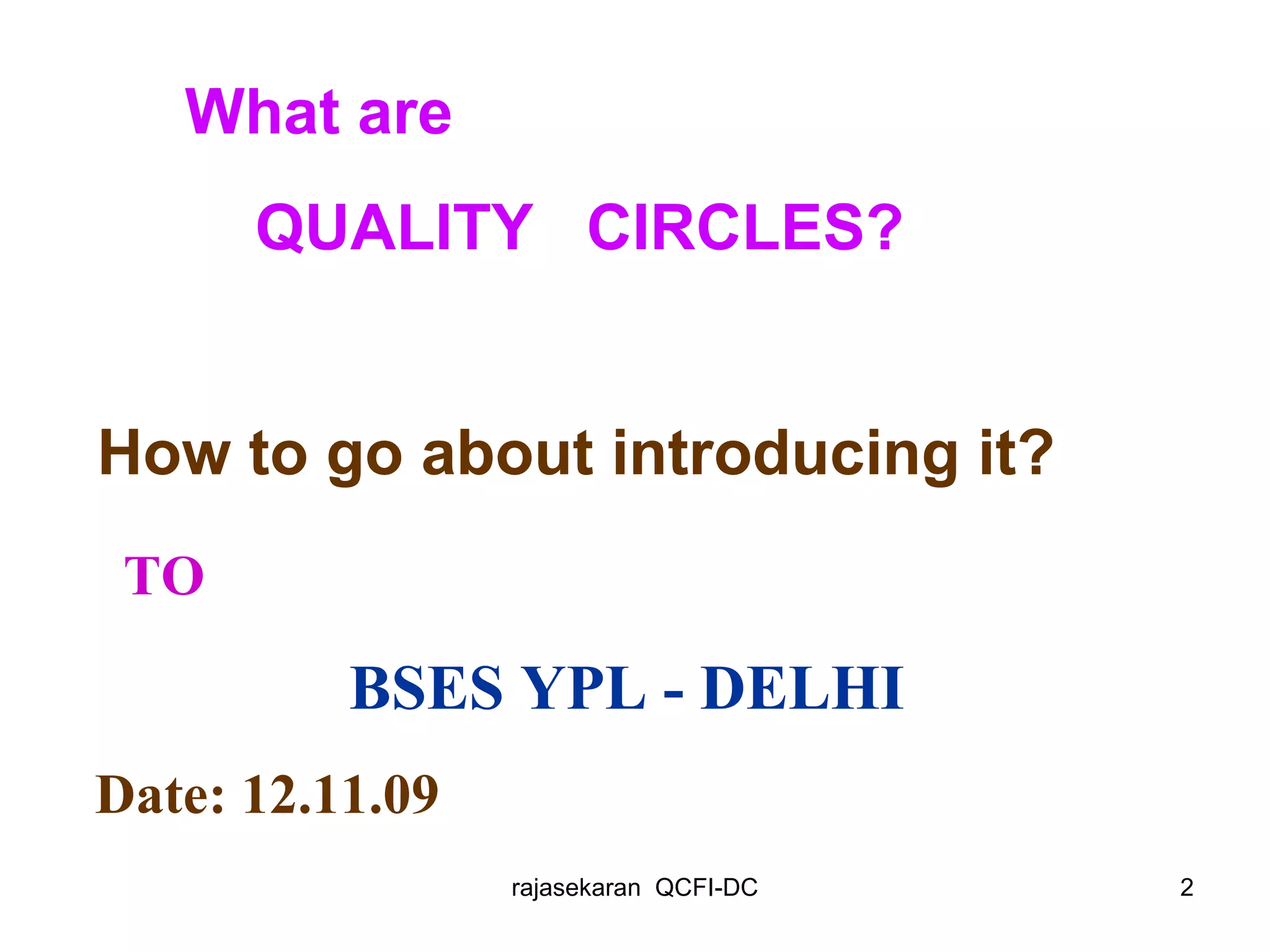 What are

QUALITY CIRCLES?

How to go about introducing it?

TO

BSES YPL - DELHI

Date: 12.11.09

rajasekaran QCFI-DC

2